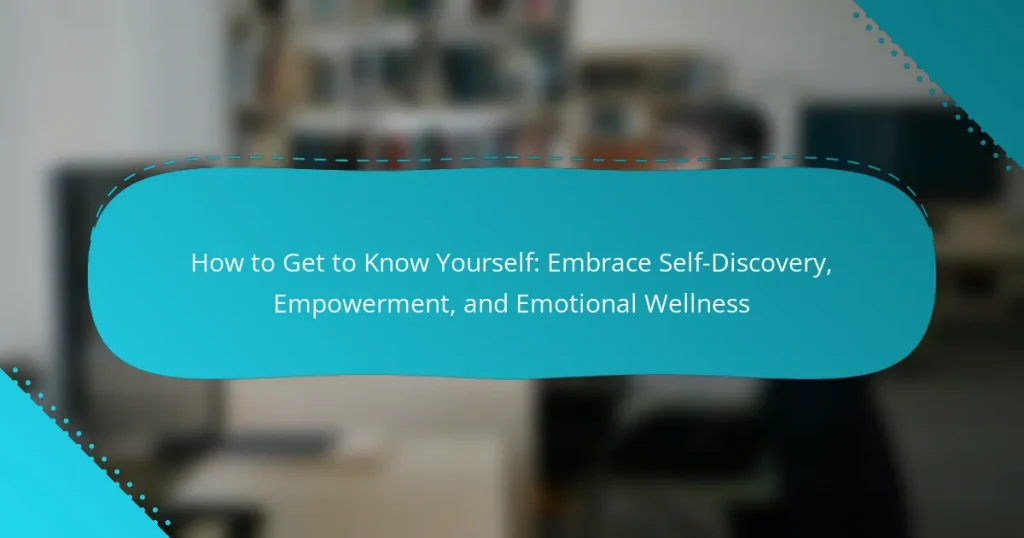 How to Get to Know Yourself: Embrace Self-Discovery, Empowerment, and Emotional Wellness